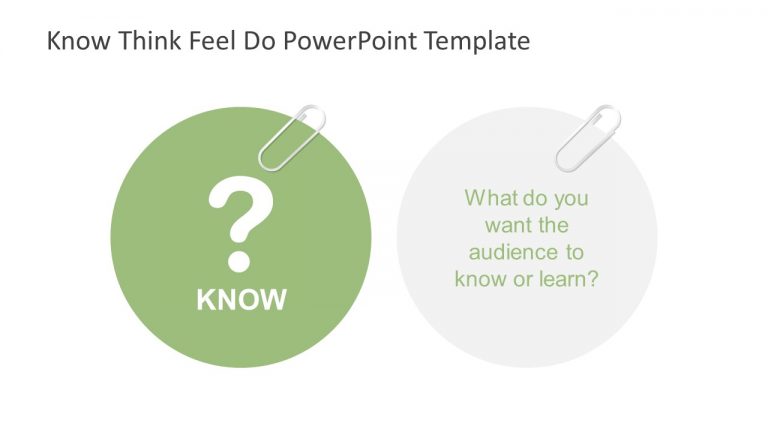 Know Think Feel Do PowerPoint Template

?

KNOW

What do you want the audience to know or learn?